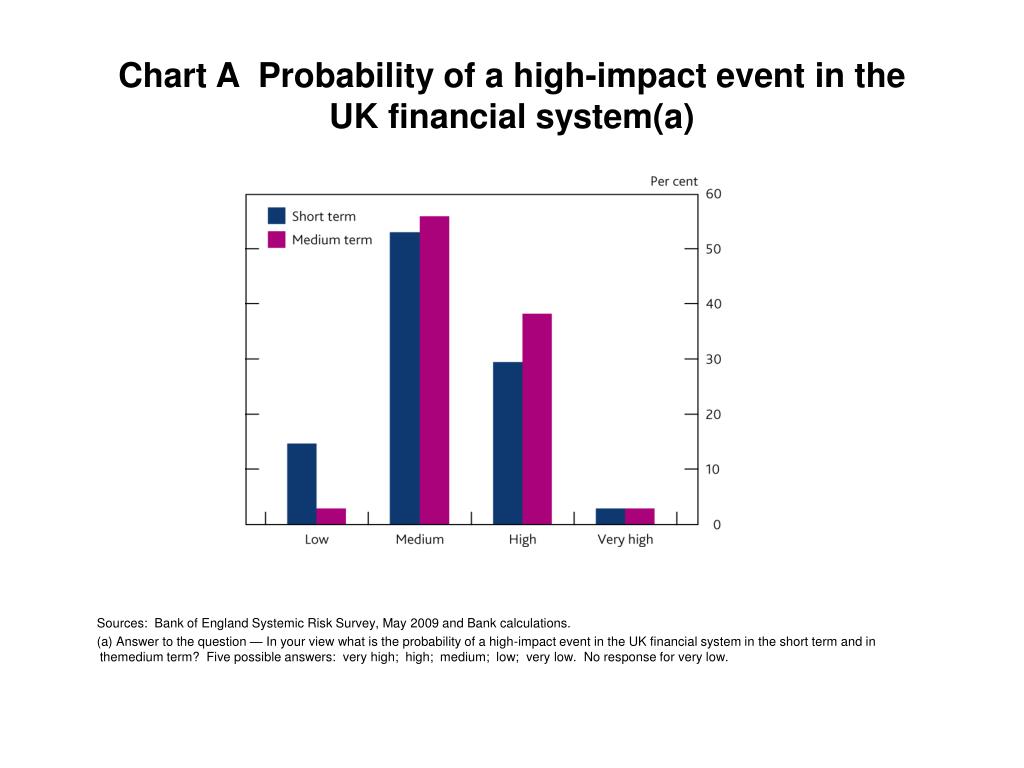 Chart A Probability of a high-impact event in the UK financial system(a)

Per cent

Short term
Medium term

60
50
40
30
20
10
0

Low
Medium
High
Very high

Sources: Bank of England Systemic Risk Survey, May 2009 and Bank calculations.

(a) Answer to the question — In your view what is the probability of a high-impact event in the UK financial system in the short term and in themedium term? Five possible answers: very high; high; medium; low; very low. No response for very low.